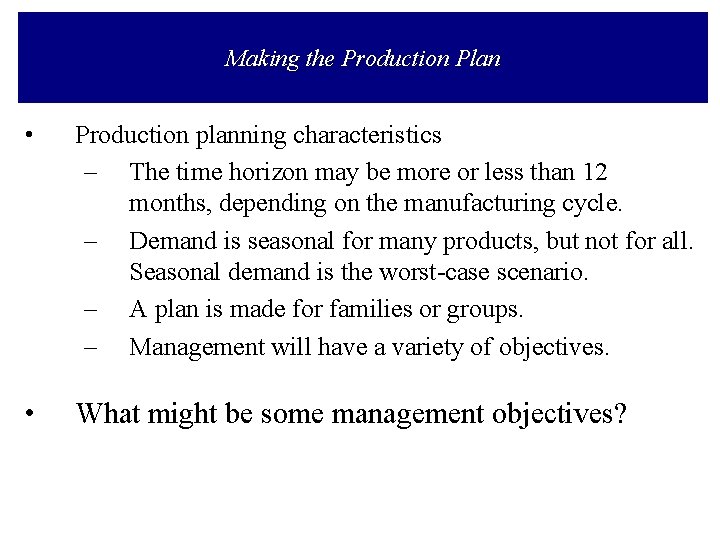 Making the Production Plan

• Production planning characteristics
  – The time horizon may be more or less than 12 months, depending on the manufacturing cycle.
  – Demand is seasonal for many products, but not for all. Seasonal demand is the worst-case scenario.
  – A plan is made for families or groups.
  – Management will have a variety of objectives.

• What might be some management objectives?